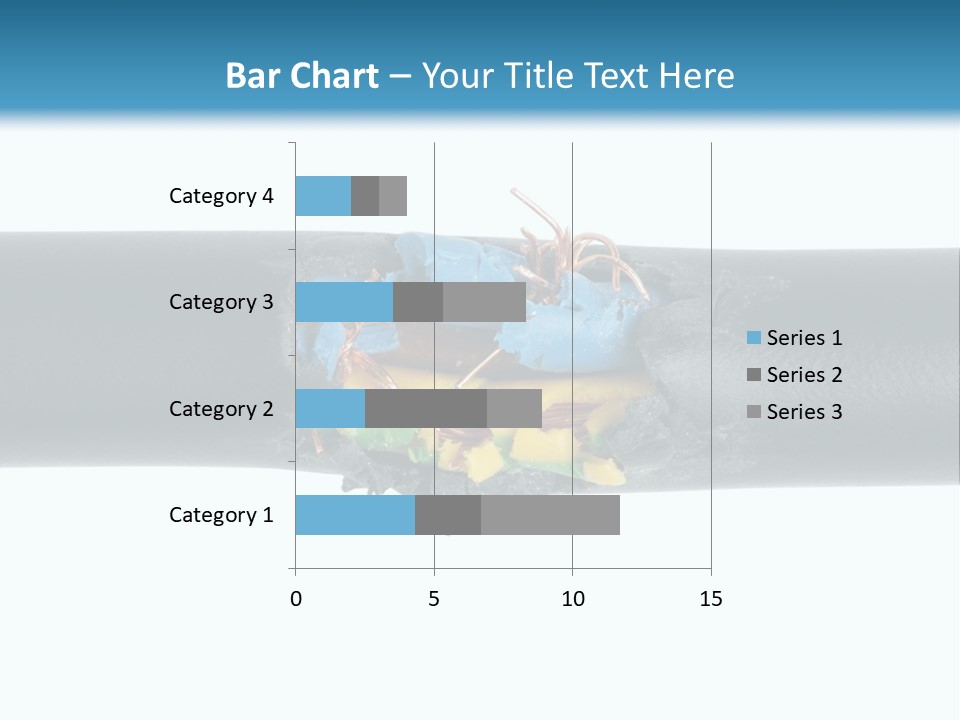 Bar Chart – Your Title Text Here

Category 4
Category 3
Category 2
Category 1

0
5
10
15

Series 1
Series 2
Series 3